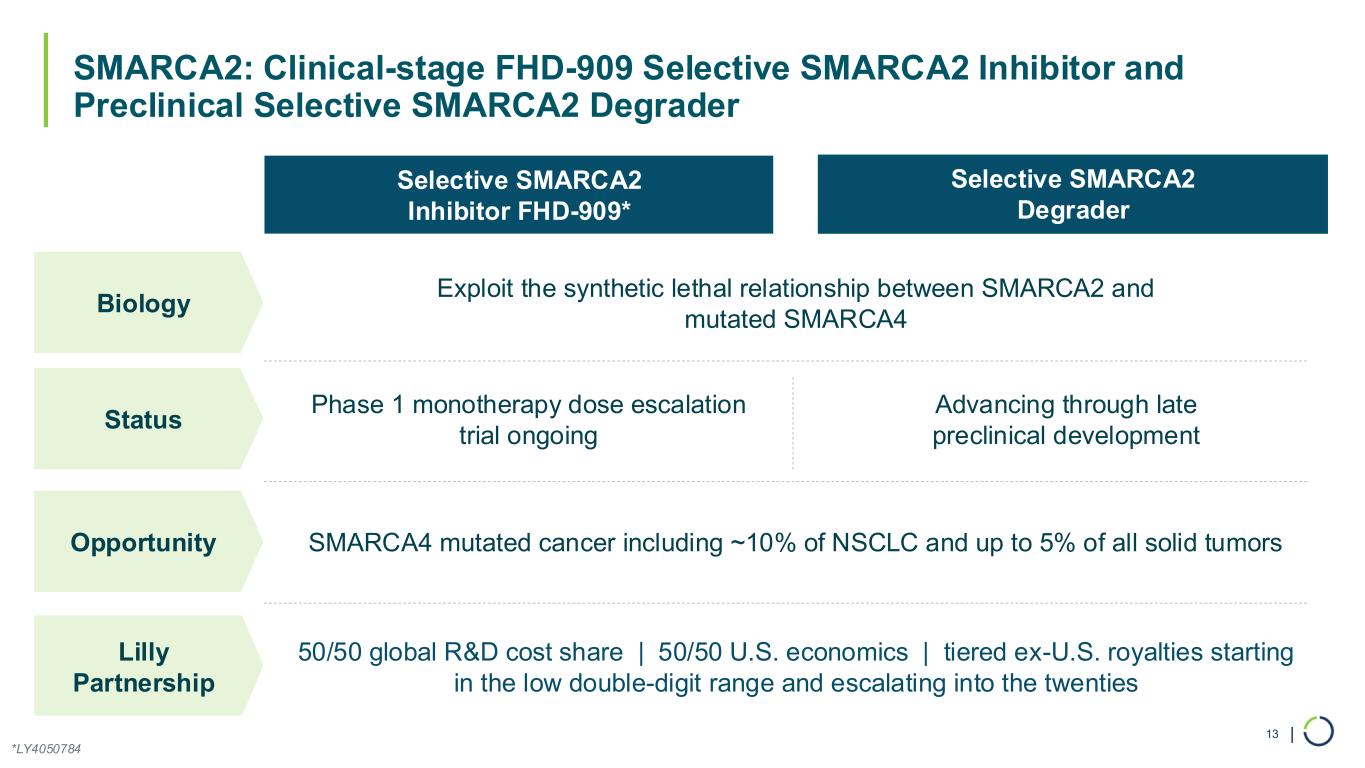 SMARCA2: Clinical-stage FHD-909 Selective SMARCA2 Inhibitor and Preclinical Selective SMARCA2 Degrader

Selective SMARCA2 Inhibitor FHD-909*

Selective SMARCA2 Degrader

Biology

Exploit the synthetic lethal relationship between SMARCA2 and mutated SMARCA4

Status

Phase 1 monotherapy dose escalation trial ongoing

Advancing through late preclinical development

Opportunity

SMARCA4 mutated cancer including ~10% of NSCLC and up to 5% of all solid tumors

Lilly Partnership

50/50 global R&D cost share | 50/50 U.S. economics | tiered ex-U.S. royalties starting in the low double-digit range and escalating into the twenties

*LY4050784

13 |